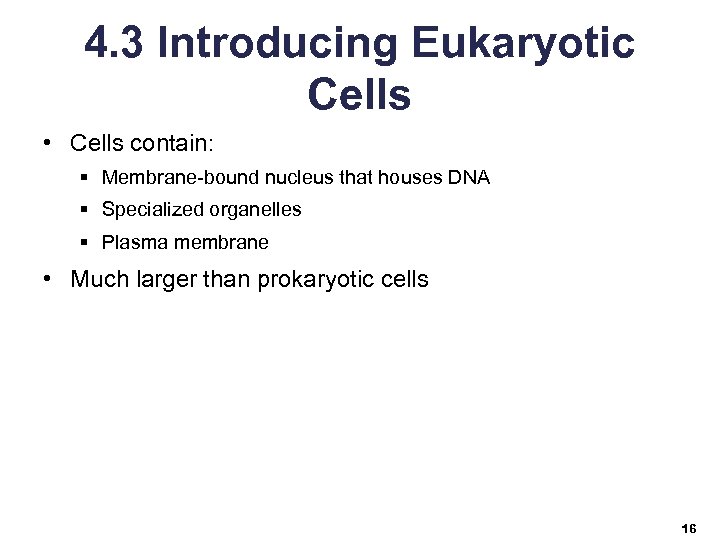 4.3 Introducing Eukaryotic Cells

• Cells contain:
  ▪ Membrane-bound nucleus that houses DNA
  ▪ Specialized organelles
  ▪ Plasma membrane
• Much larger than prokaryotic cells

16